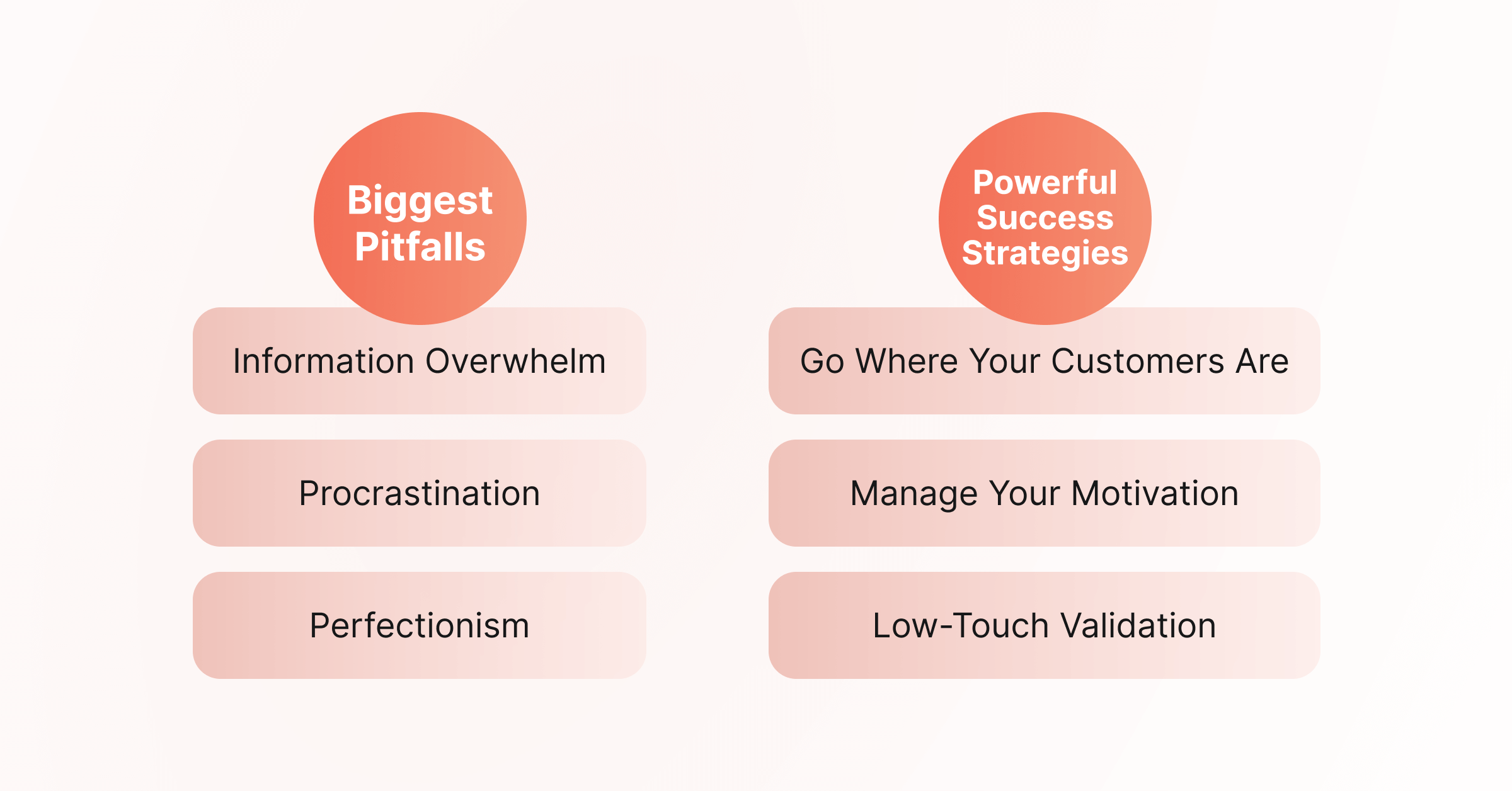 Biggest Pitfalls

Information Overwhelm

Procrastination

Perfectionism

Powerful Success Strategies

Go Where Your Customers Are

Manage Your Motivation

Low-Touch Validation